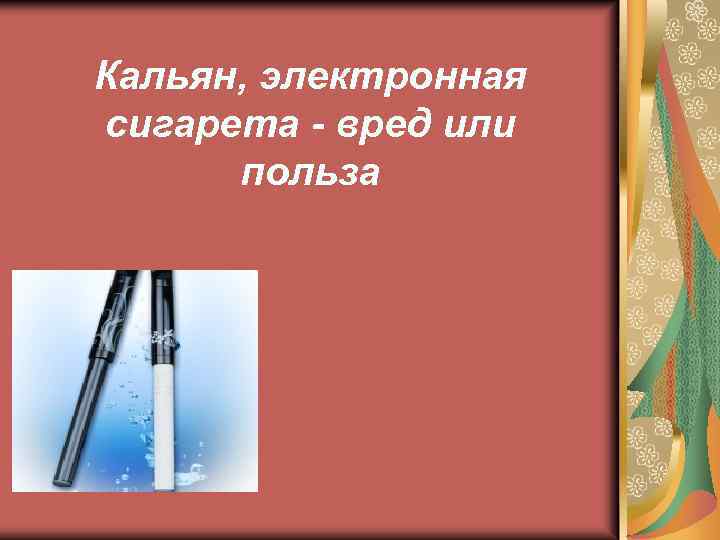 Кальян, электронная сигарета - вред или польза